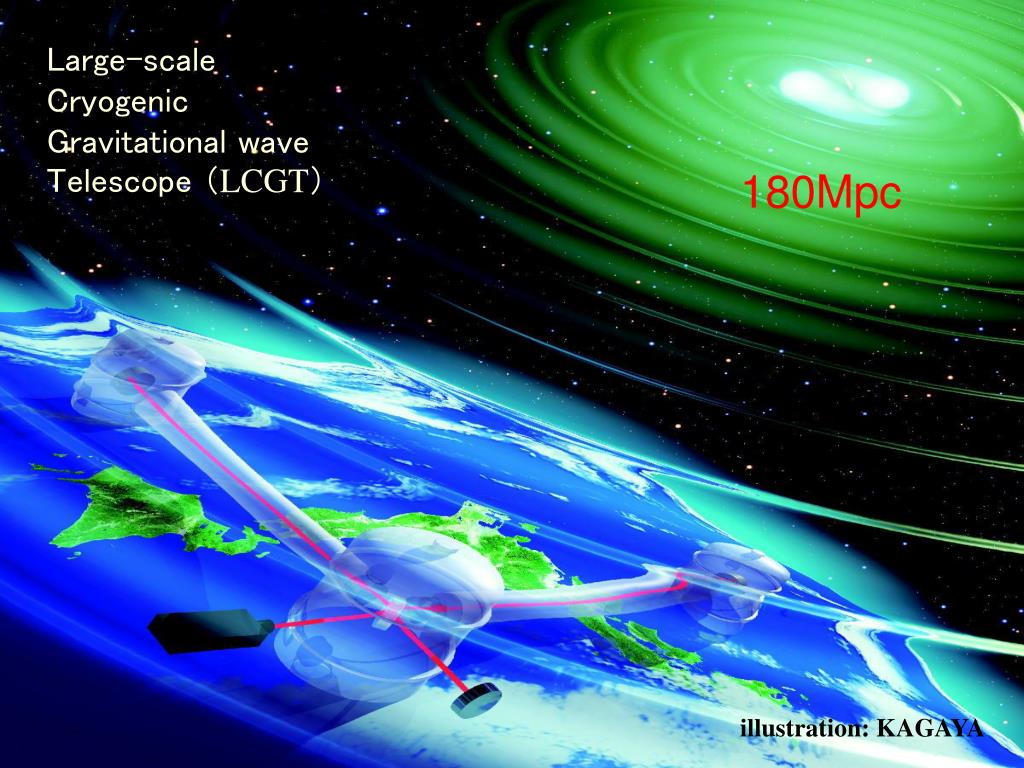 Large-scale
Cryogenic
Gravitational wave
Telescope (LCGT)

180Mpc

illustration: KAGAYA